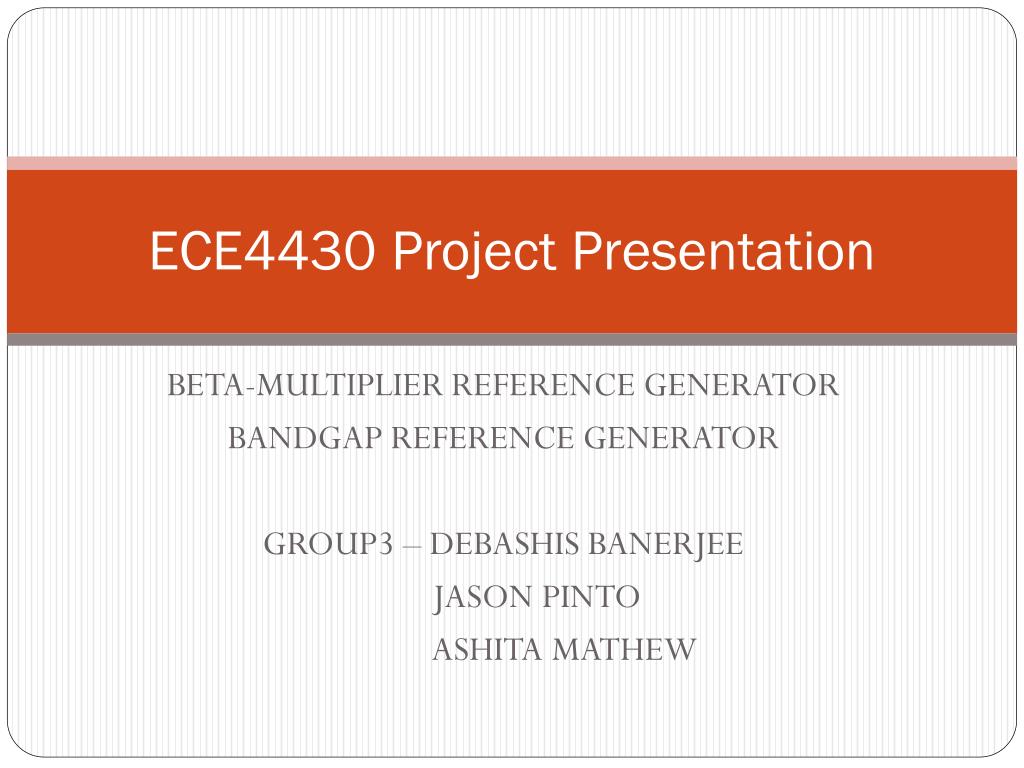 ECE4430 Project Presentation

BETA-MULTIPLIER REFERENCE GENERATOR
BANDGAP REFERENCE GENERATOR

GROUP3 – DEBASHIS BANERJEE
JASON PINTO
ASHITA MATHEW